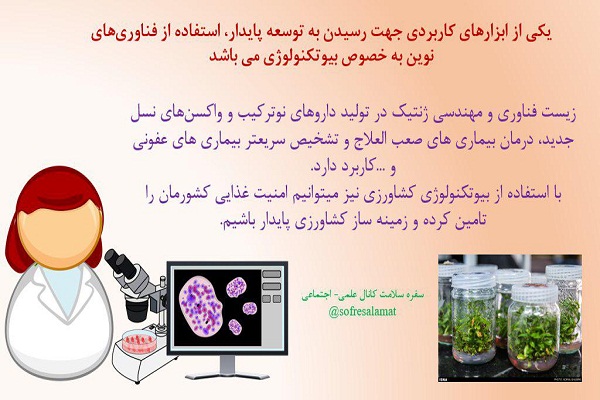 یکی از ابزارهای کاربردی جهت رسیدن به توسعه پایدار، استفاده از فناوری‌های نوین به خصوص بیوتکنولوژی می باشد

زیست فناوری و مهندسی ژنتیک در تولید داروهای نوترکیب و واکسن‌های نسل جدید، درمان بیماری های صعب العلاج و تشخیص سریعتر بیماری های عفونی و ...کاربرد دارد.
با استفاده از بیوتکنولوژی کشاورزی نیز میتوانیم امنیت غذایی کشورمان را تامین کرده و زمینه ساز کشاورزی پایدار باشیم.

سفره سلامت کانال علمی- اجتماعی
@sofresalamat